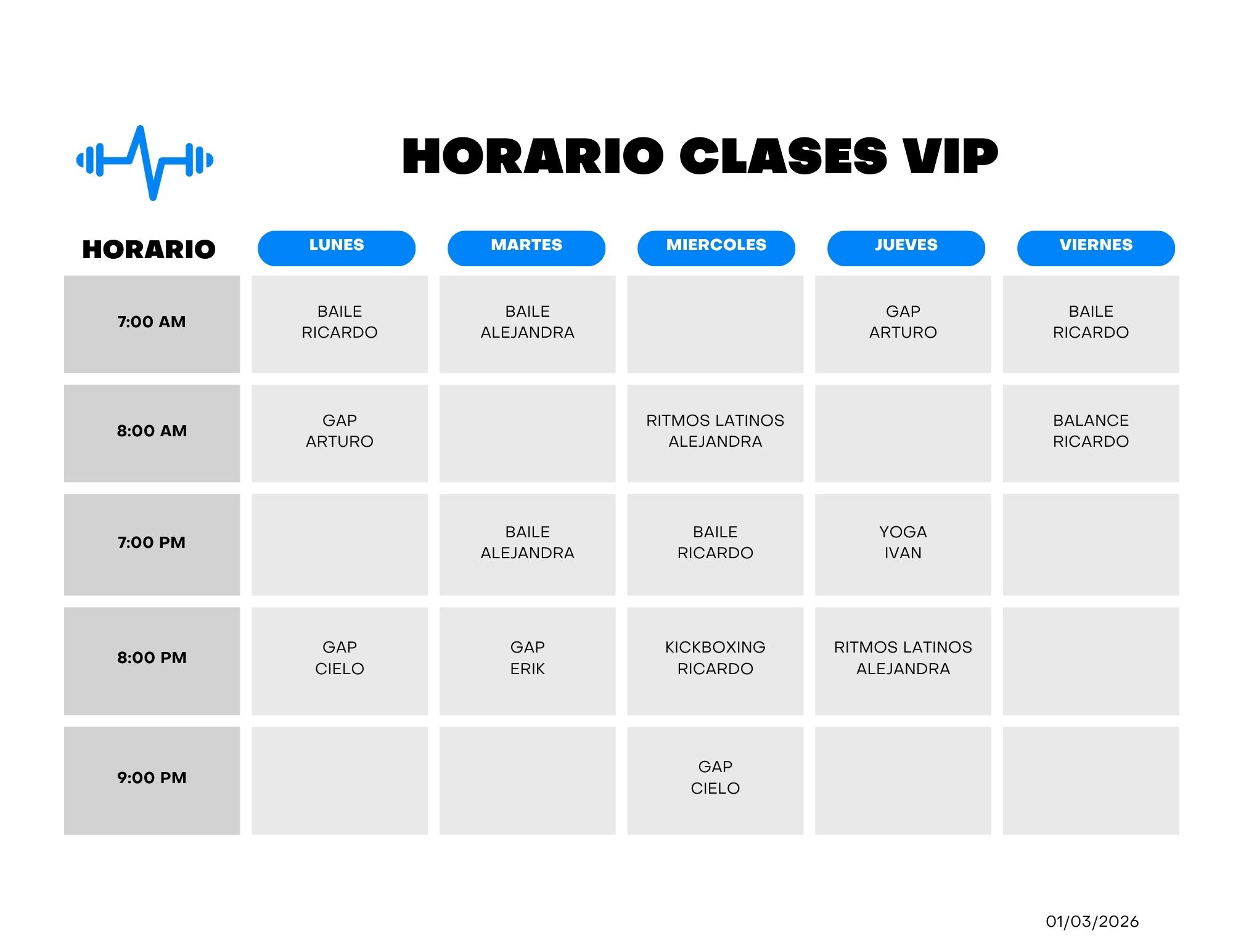 HORARIO CLASES VIP

| HORARIO | LUNES | MARTES | MIERCOLES | JUEVES | VIERNES |
|---|---|---|---|---|---|
| 7:00 AM | BAILE RICARDO | BAILE ALEJANDRA | | GAP ARTURO | BAILE RICARDO |
| 8:00 AM | GAP ARTURO | | RITMOS LATINOS ALEJANDRA | | BALANCE RICARDO |
| 7:00 PM | | BAILE ALEJANDRA | BAILE RICARDO | YOGA IVAN | |
| 8:00 PM | GAP CIELO | GAP ERIK | KICKBOXING RICARDO | RITMOS LATINOS ALEJANDRA | |
| 9:00 PM | | | GAP CIELO | | |

01/03/2026